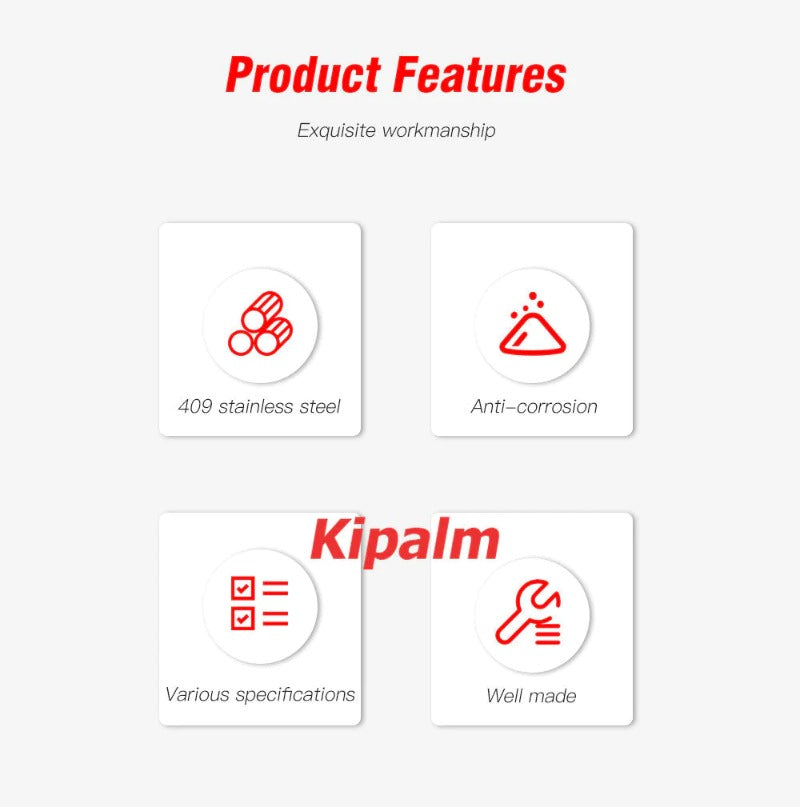 Product Features

Exquisite workmanship

409 stainless steel

Anti-corrosion

Kipalm

Various specifications

Well made